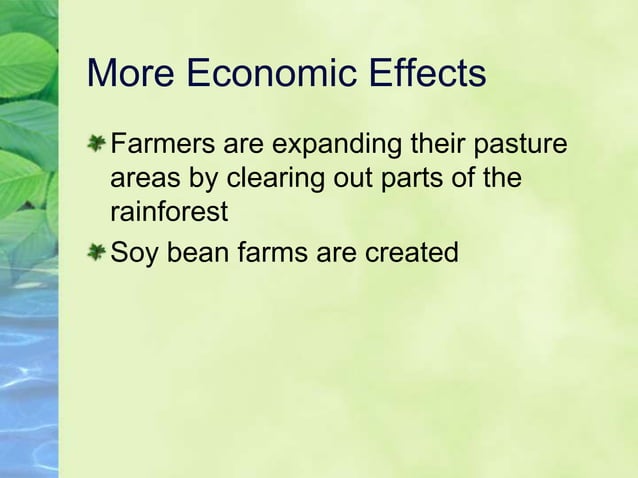 More Economic Effects

Farmers are expanding their pasture areas by clearing out parts of the rainforest

Soy bean farms are created